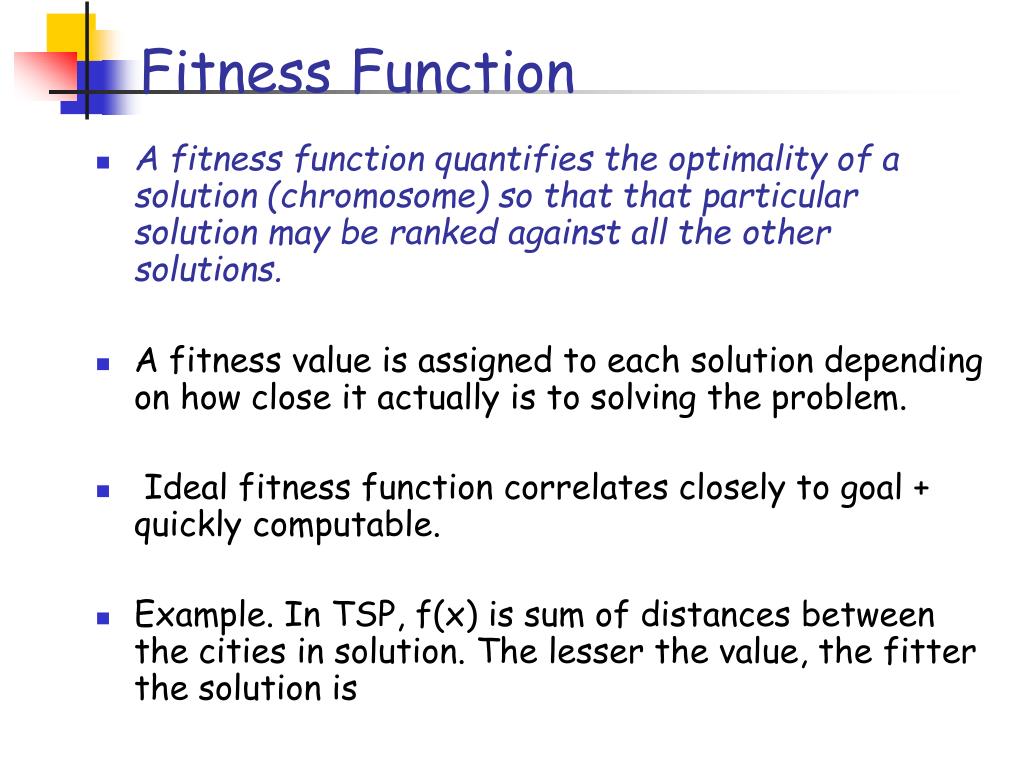 Fitness Function

A fitness function quantifies the optimality of a solution (chromosome) so that that particular solution may be ranked against all the other solutions.

A fitness value is assigned to each solution depending on how close it actually is to solving the problem.

Ideal fitness function correlates closely to goal + quickly computable.

Example. In TSP, f(x) is sum of distances between the cities in solution. The lesser the value, the fitter the solution is